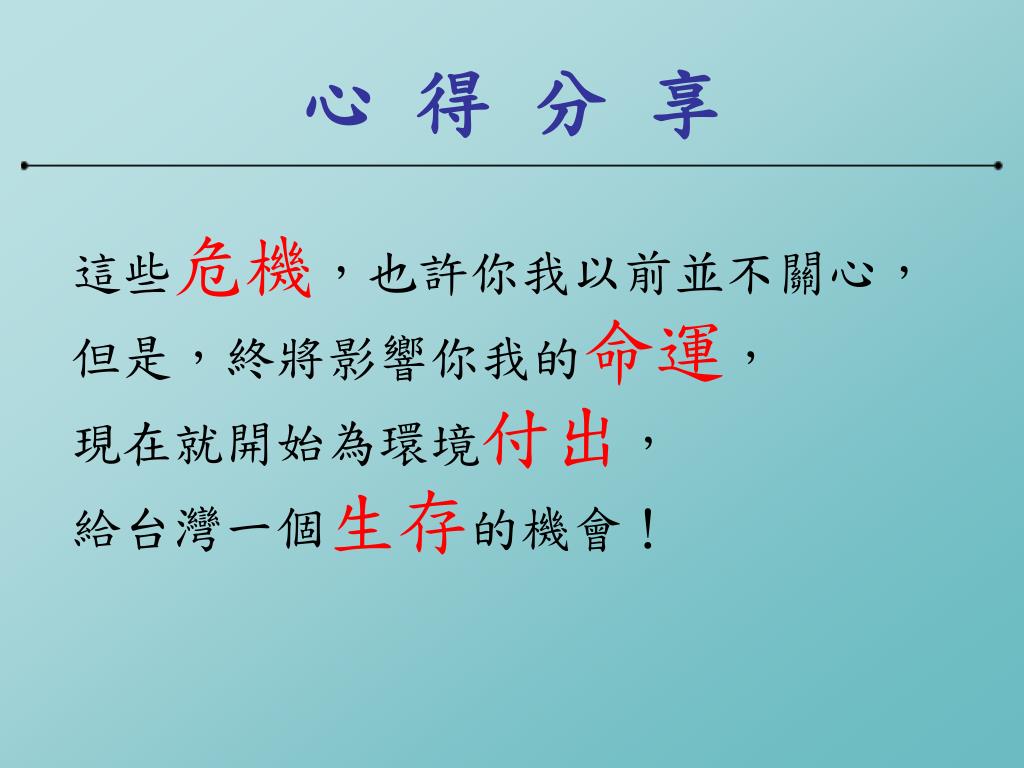 心 得 分 享

這些危機，也許你我以前並不關心，
但是，終將影響你我的命運，
現在就開始為環境付出，
給台灣一個生存的機會！